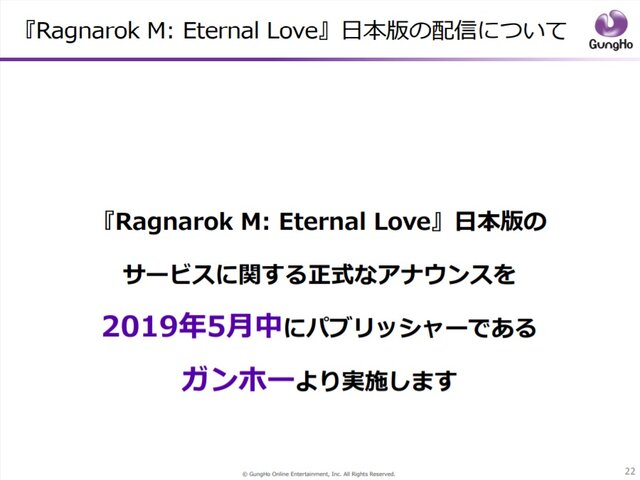 『Ragnarok M: Eternal Love』日本版の配信について

GungHo

『Ragnarok M: Eternal Love』日本版の

サービスに関する正式なアナウンスを

2019年5月中にパブリッシャーである

ガンホーより実施します

© GungHo Online Entertainment, Inc. All Rights Reserved.

22